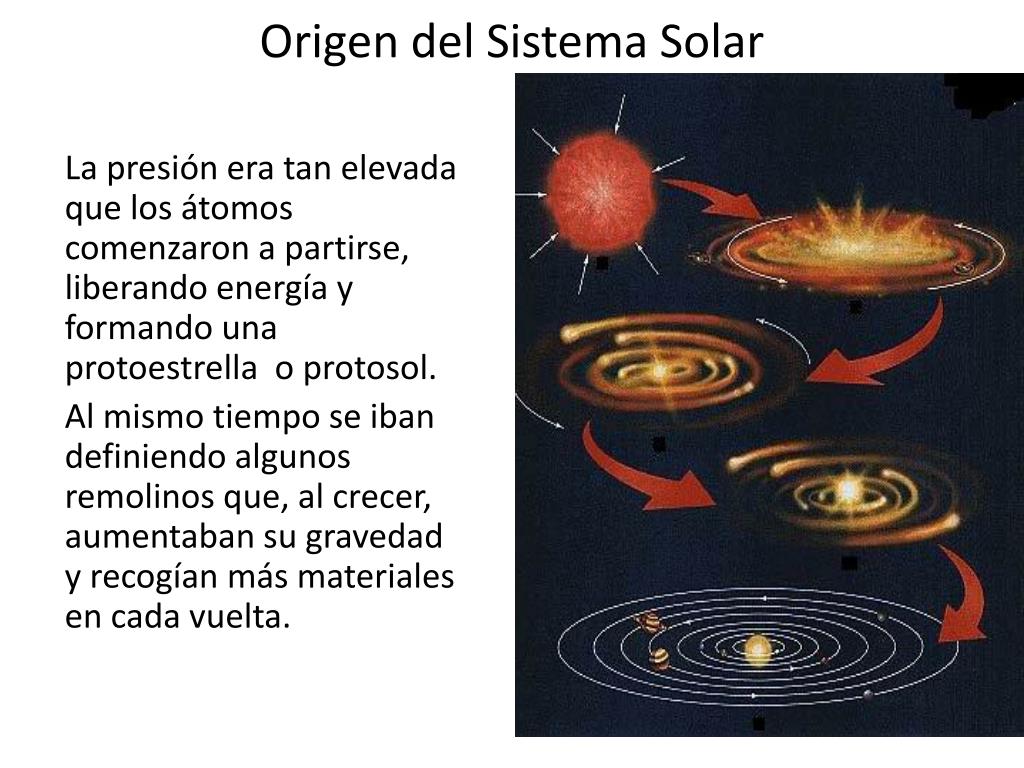 Origen del Sistema Solar

La presión era tan elevada que los átomos comenzaron a partirse, liberando energía y formando una protoestrella o protosol.

Al mismo tiempo se iban definiendo algunos remolinos que, al crecer, aumentaban su gravedad y recogían más materiales en cada vuelta.